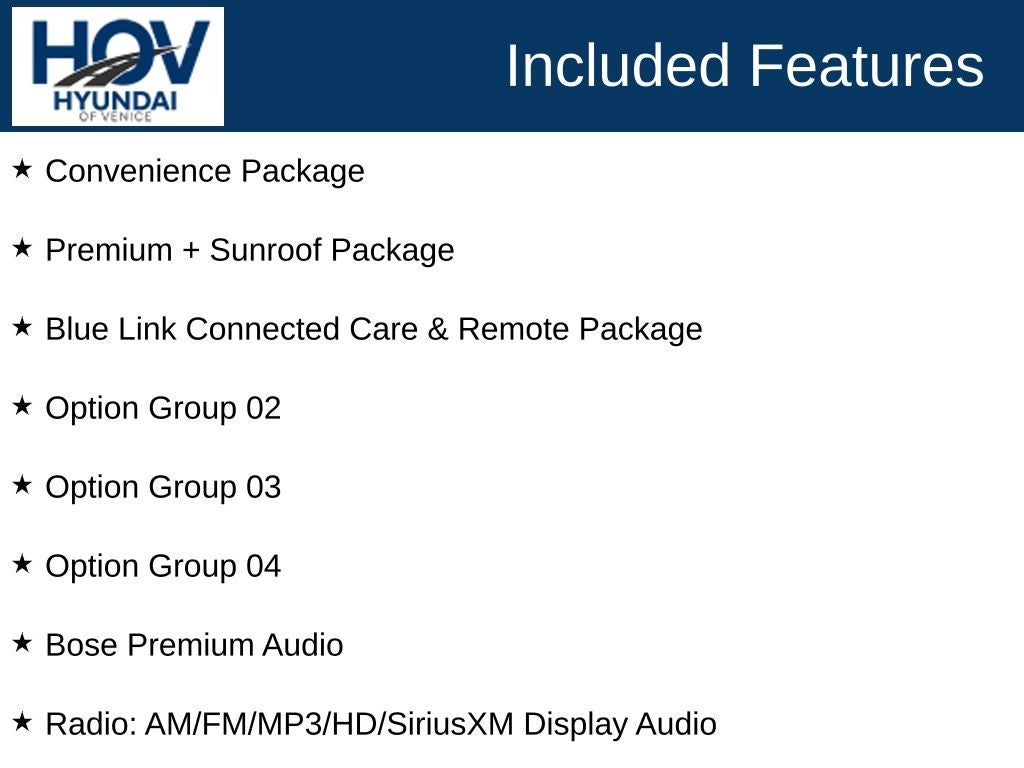 HOV
HYUNDAI
OF VENICE

Included Features

★ Convenience Package

★ Premium + Sunroof Package

★ Blue Link Connected Care & Remote Package

★ Option Group 02

★ Option Group 03

★ Option Group 04

★ Bose Premium Audio

★ Radio: AM/FM/MP3/HD/SiriusXM Display Audio